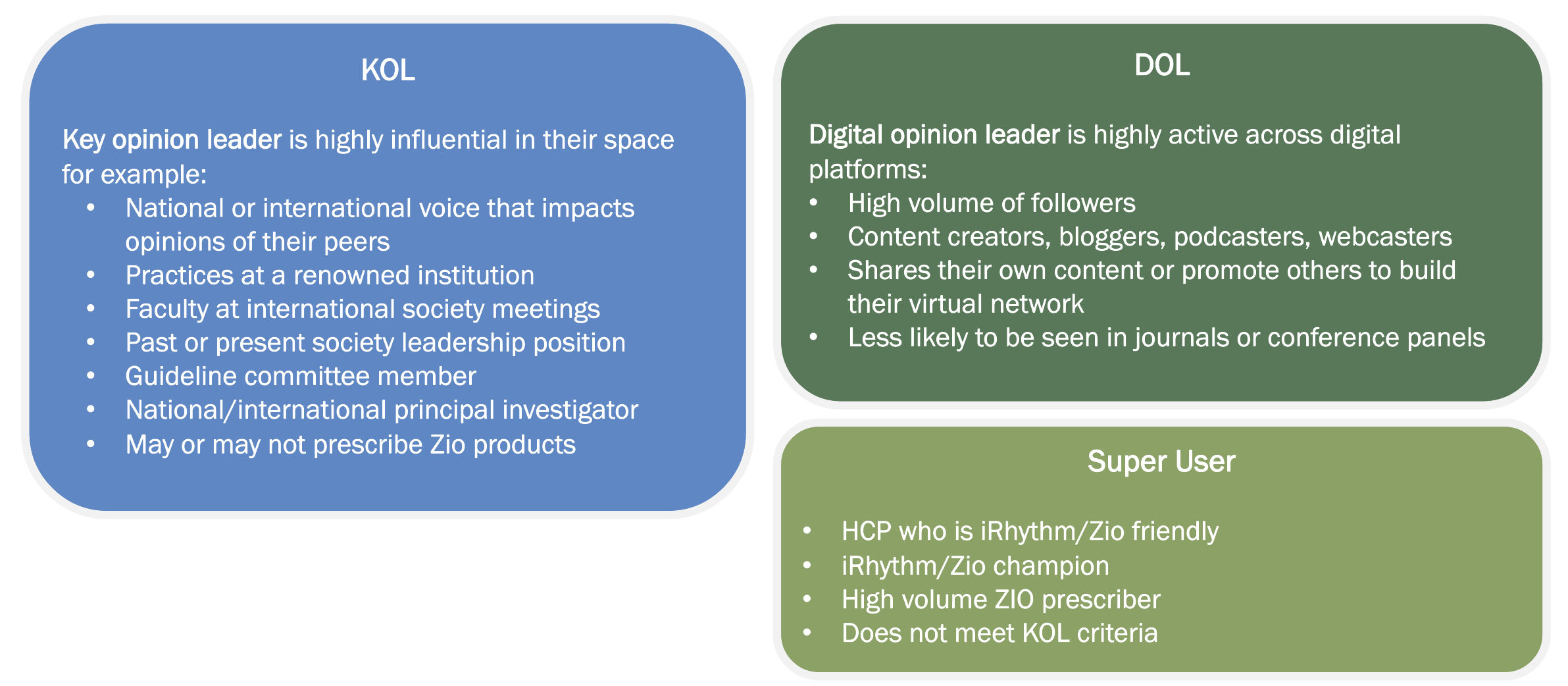 KOL

Key opinion leader is highly influential in their space for example:
• National or international voice that impacts opinions of their peers
• Practices at a renowned institution
• Faculty at international society meetings
• Past or present society leadership position
• Guideline committee member
• National/international principal investigator
• May or may not prescribe Zio products

DOL

Digital opinion leader is highly active across digital platforms:
• High volume of followers
• Content creators, bloggers, podcasters, webcasters
• Shares their own content or promote others to build their virtual network
• Less likely to be seen in journals or conference panels

Super User

• HCP who is iRhythm/Zio friendly
• iRhythm/Zio champion
• High volume ZIO prescriber
• Does not meet KOL criteria